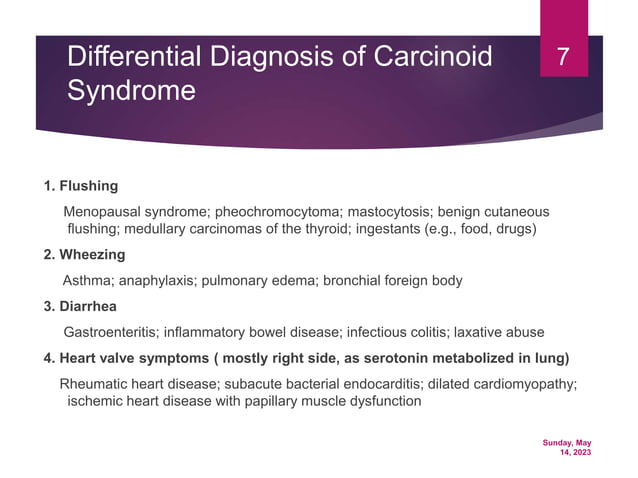 Differential Diagnosis of Carcinoid Syndrome

7

1. Flushing

Menopausal syndrome; pheochromocytoma; mastocytosis; benign cutaneous flushing; medullary carcinomas of the thyroid; ingestants (e.g., food, drugs)

2. Wheezing

Asthma; anaphylaxis; pulmonary edema; bronchial foreign body

3. Diarrhea

Gastroenteritis; inflammatory bowel disease; infectious colitis; laxative abuse

4. Heart valve symptoms ( mostly right side, as serotonin metabolized in lung)

Rheumatic heart disease; subacute bacterial endocarditis; dilated cardiomyopathy; ischemic heart disease with papillary muscle dysfunction

Sunday, May 14, 2023